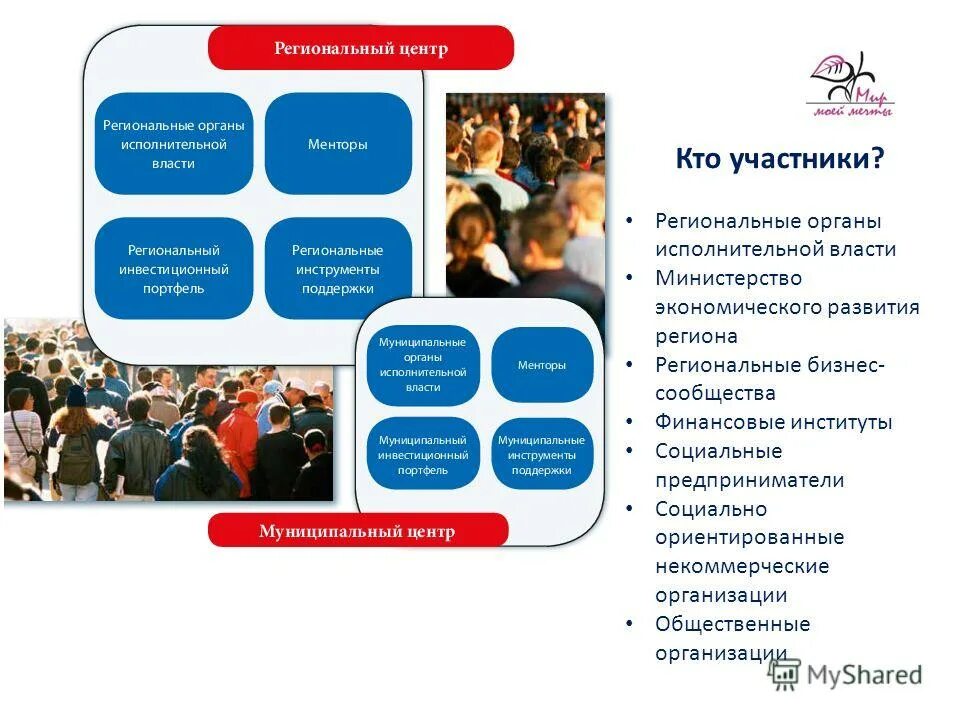 Региональный центр

Региональные органы исполнительной власти

Менторы

Региональный инвестиционный портфель

Региональные инструменты поддержки

Муниципальные органы исполнительной власти

Менторы

Муниципальный инвестиционный портфель

Муниципальные инструменты поддержки

Муниципальный центр

Мир моей мечты

Кто участники?

• Региональные органы исполнительной власти
• Министерство экономического развития региона
• Региональные бизнес-сообщества
• Финансовые институты
• Социальные предприниматели
• Социально ориентированные некоммерческие организации
• Общественные организации

MyShared